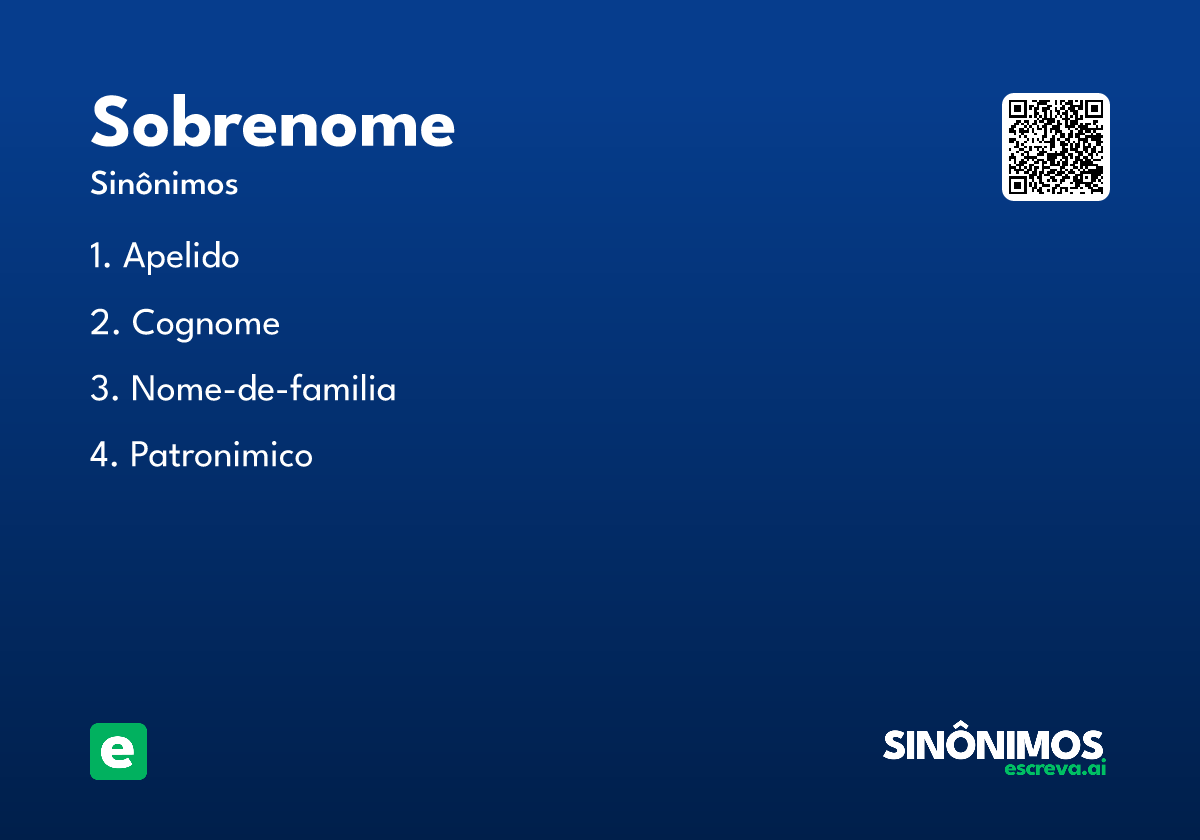 Sobrenome
Sinônimos

1. Apelido

2. Cognome

3. Nome-de-familia

4. Patronimico

e

SINÔNIMOS
escreva.ai